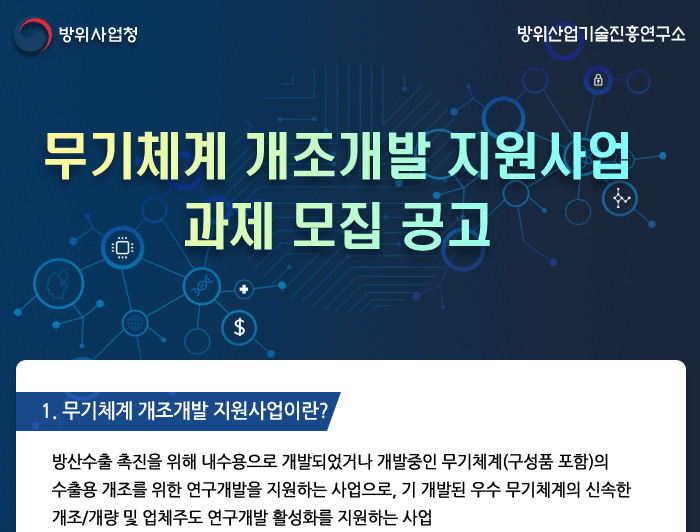 방위사업청

방위산업기술진흥연구소

무기체계 개조개발 지원사업 과제 모집 공고

$

1. 무기체계 개조개발 지원사업이란?

방산수출 촉진을 위해 내수용으로 개발되었거나 개발중인 무기체계(구성품 포함)의 수출용 개조를 위한 연구개발을 지원하는 사업으로, 기 개발된 우수 무기체계의 신속한 개조/개량 및 업체주도 연구개발 활성화를 지원하는 사업